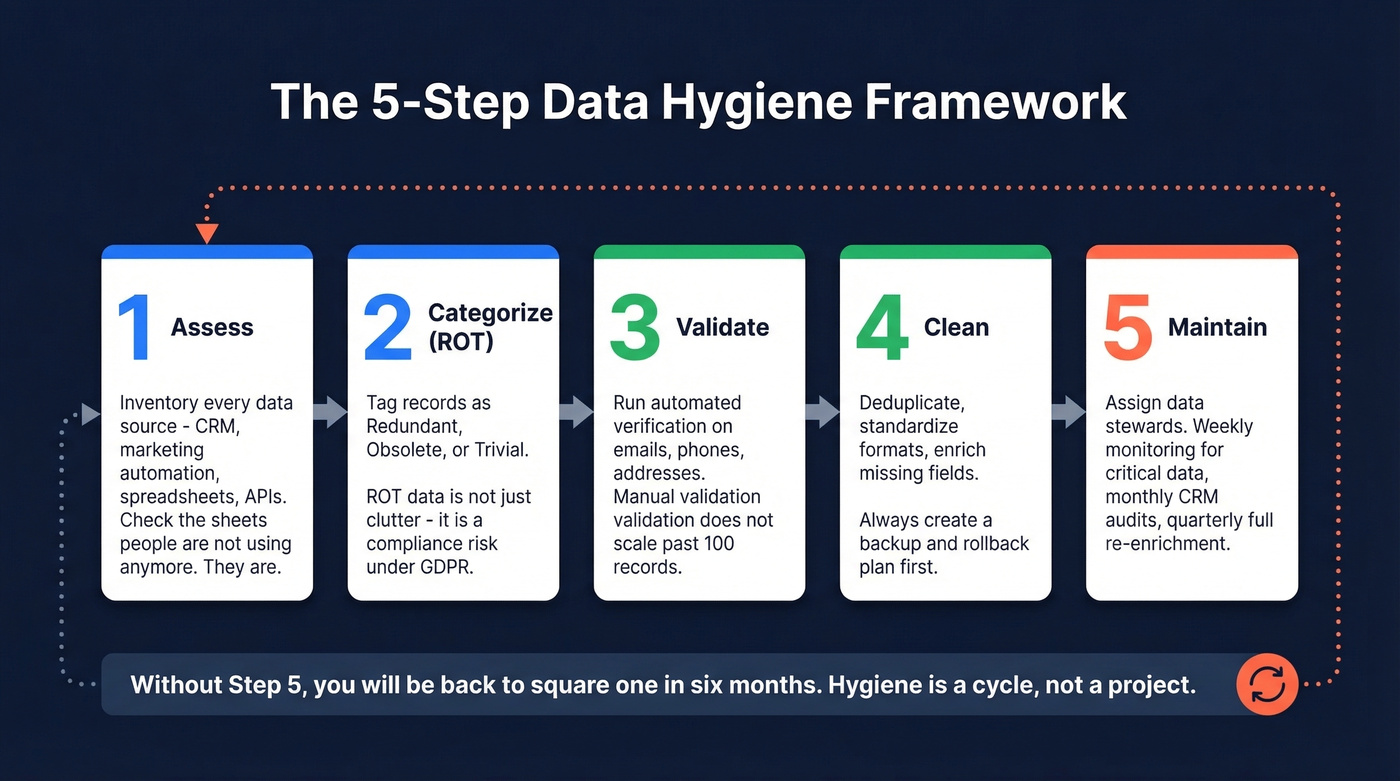 The 5-Step Data Hygiene Framework

1 Assess

Inventory every data source - CRM, marketing automation, spreadsheets, APIs. Check the sheets people are not using anymore. They are.

2 Categorize (ROT)

Tag records as Redundant, Obsolete, or Trivial.

ROT data is not just clutter - it is a compliance risk under GDPR.

3 Validate

Run automated verification on emails, phones, addresses. Manual validation validation does not scale past 100 records.

4 Clean

Deduplicate, standardize formats, enrich missing fields.

Always create a backup and rollback plan first.

5 Maintain

Assign data stewards. Weekly monitoring for critical data, monthly CRM audits, quarterly full re-enrichment.

Without Step 5, you will be back to square one in six months. Hygiene is a cycle, not a project.